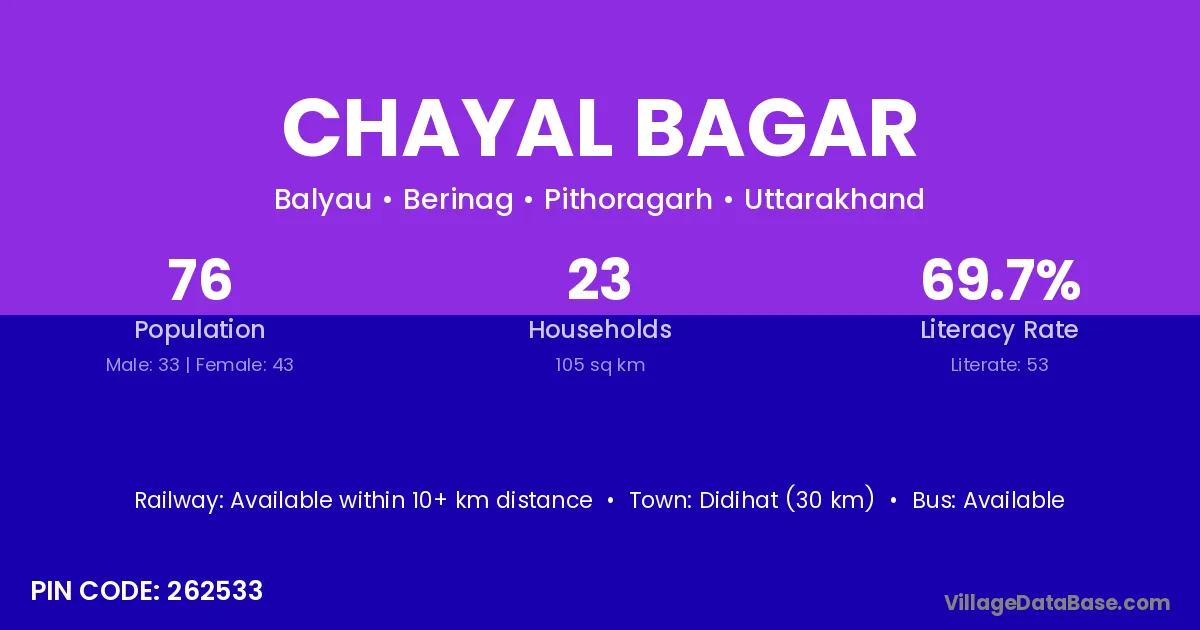 CHAYAL BAGAR

Balyau • Berinag • Pithoragarh • Uttarakhand

76
Population
Male: 33 | Female: 43

23
Households
105 sq km

69.7%
Literacy Rate
Literate: 53

Railway: Available within 10+ km distance • Town: Didihat (30 km) • Bus: Available

PIN CODE: 262533

VillageDataBase.com